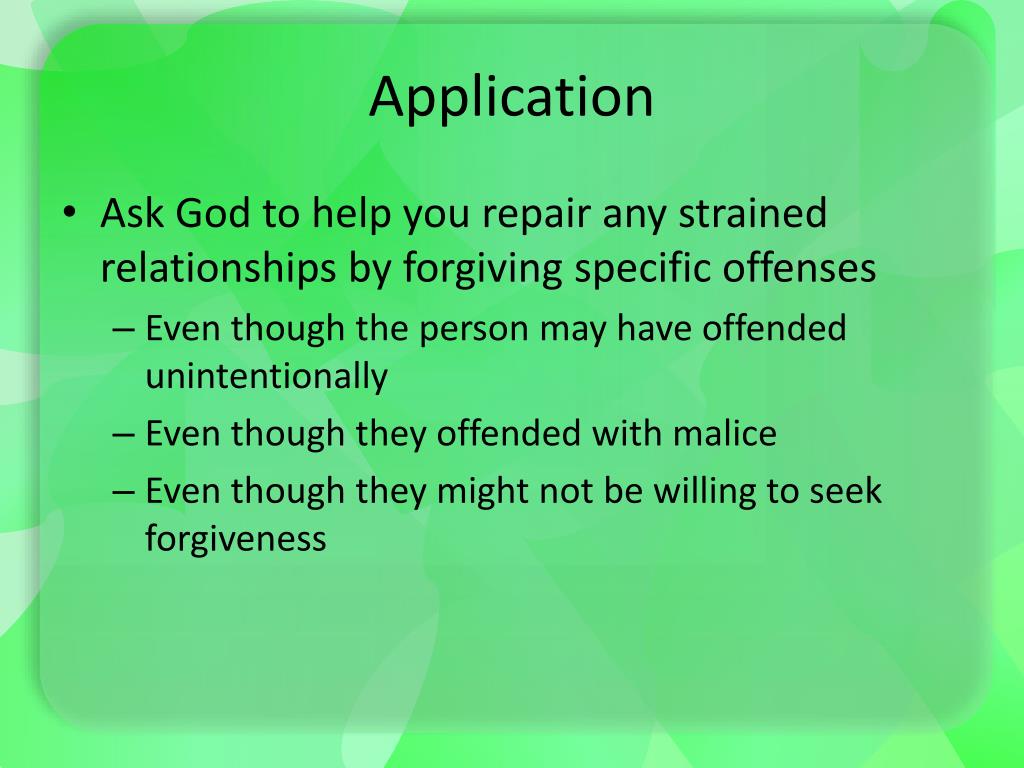 Application

• Ask God to help you repair any strained relationships by forgiving specific offenses
– Even though the person may have offended unintentionally
– Even though they offended with malice
– Even though they might not be willing to seek forgiveness